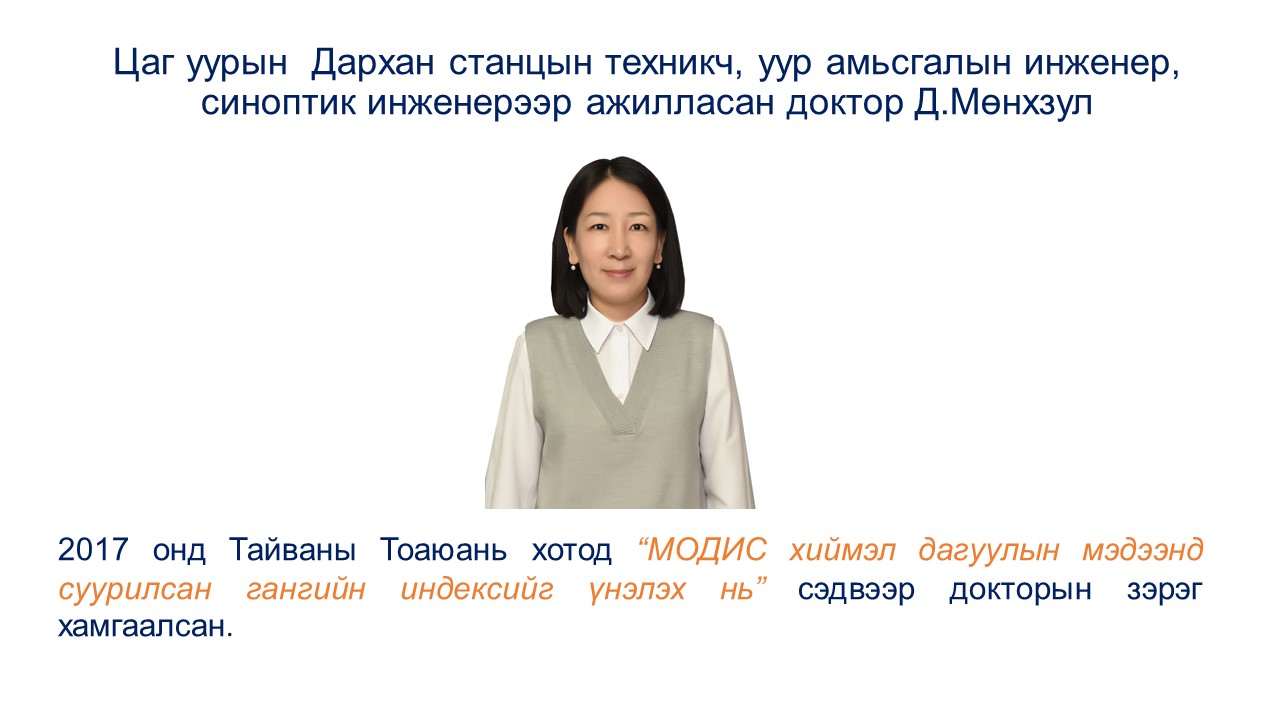 Цаг уурын  Дархан станцын техникч, уур амьсгалын инженер, синоптик инженерээр ажилласан доктор Д.Мөнхзул

2017 онд Тайваны Тоаюань хотод “МОДИС хиймэл дагуулын мэдээнд суурилсан гангийн индексийг үнэлэх нь” сэдвээр докторын зэрэг хамгаалсан.